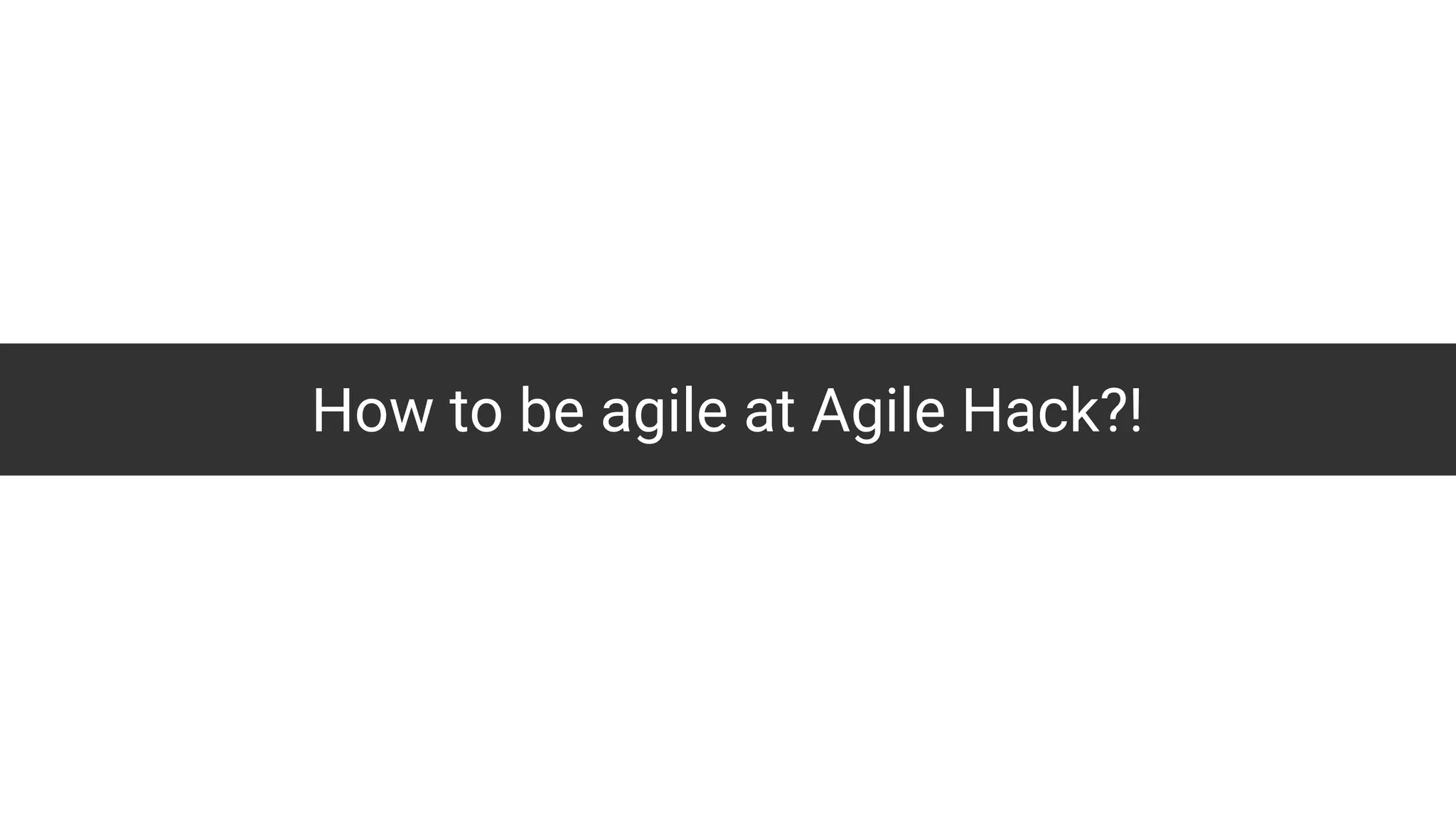 How to be agile at Agile Hack?!